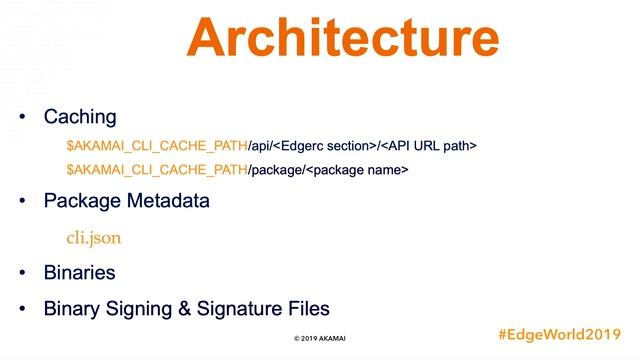 Architecture

• Caching

$AKAMAI_CLI_CACHE_PATH/api/<Edgerc section>/<API URL path>

$AKAMAI_CLI_CACHE_PATH/package/<package name>

• Package Metadata

cli.json

• Binaries

• Binary Signing & Signature Files

© 2019 AKAMAI

#EdgeWorld2019